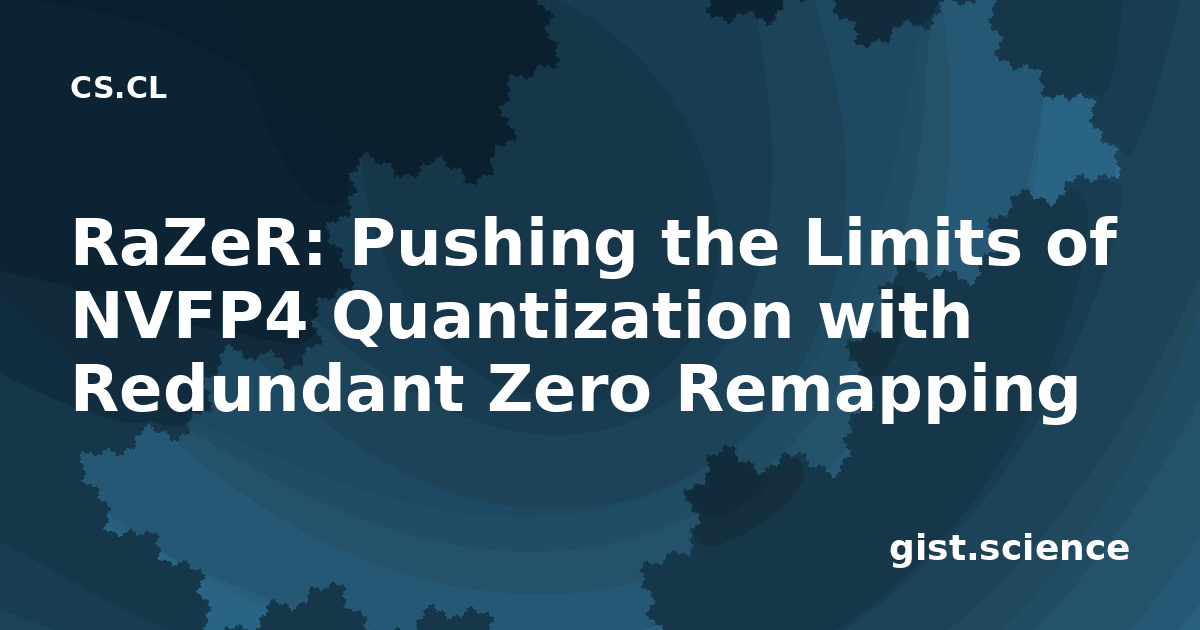 CS.CL

RaZeR: Pushing the Limits of NVFP4 Quantization with Redundant Zero Remapping

gist.science